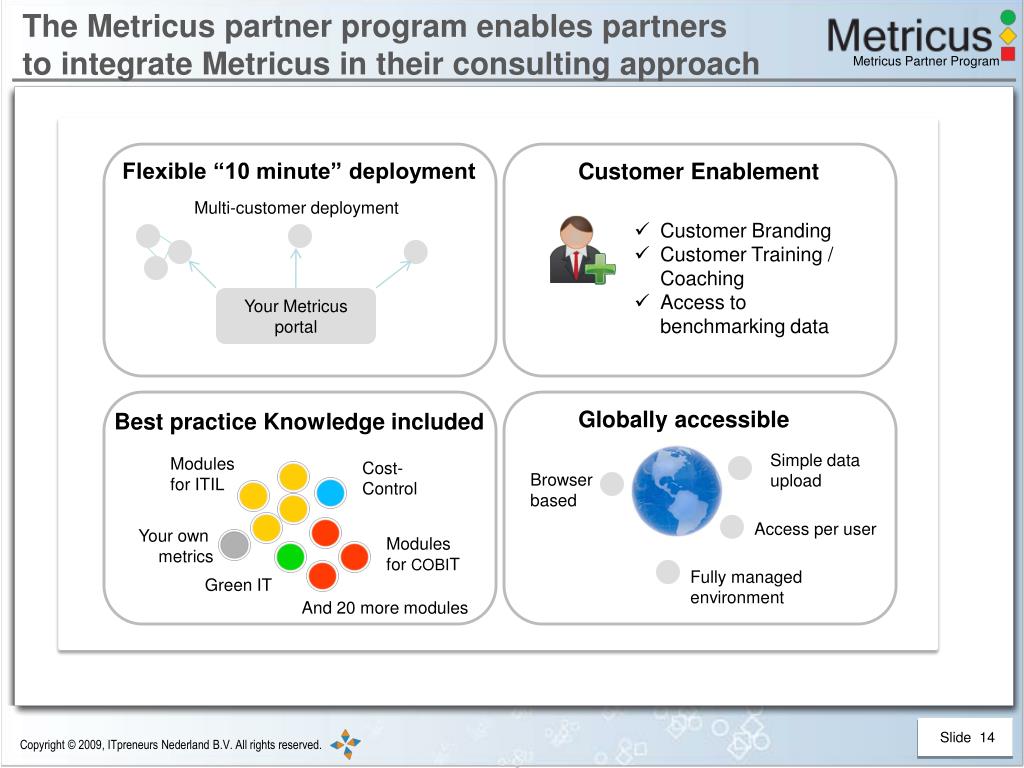 The Metricus partner program enables partners to integrate Metricus in their consulting approach

Metricus

Metricus Partner Program

Flexible “10 minute” deployment

Multi-customer deployment

Your Metricus portal

Customer Enablement

✓ Customer Branding
✓ Customer Training / Coaching
✓ Access to benchmarking data

Best practice Knowledge included

Modules for ITIL

Cost-Control

Your own metrics

Modules for COBIT

Green IT

And 20 more modules

Globally accessible

Browser based

Simple data upload

Access per user

Fully managed environment

Copyright © 2009, ITpreneurs Nederland B.V. All rights reserved.

Slide 14